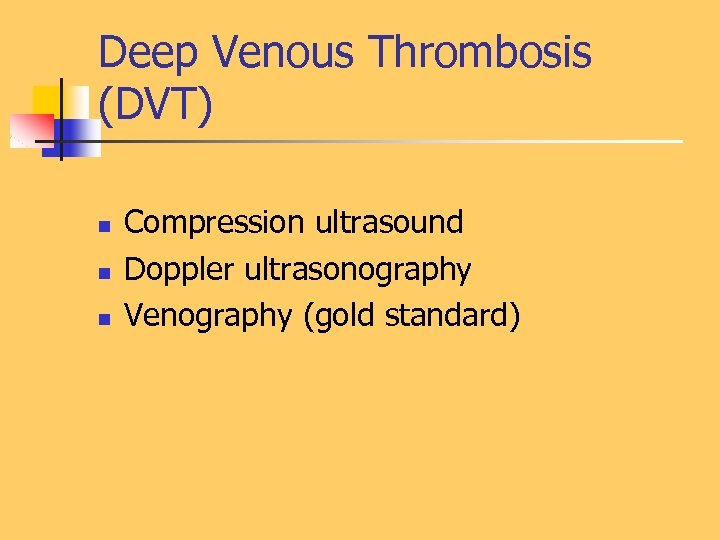 Deep Venous Thrombosis (DVT)

- Compression ultrasound
- Doppler ultrasonography
- Venography (gold standard)